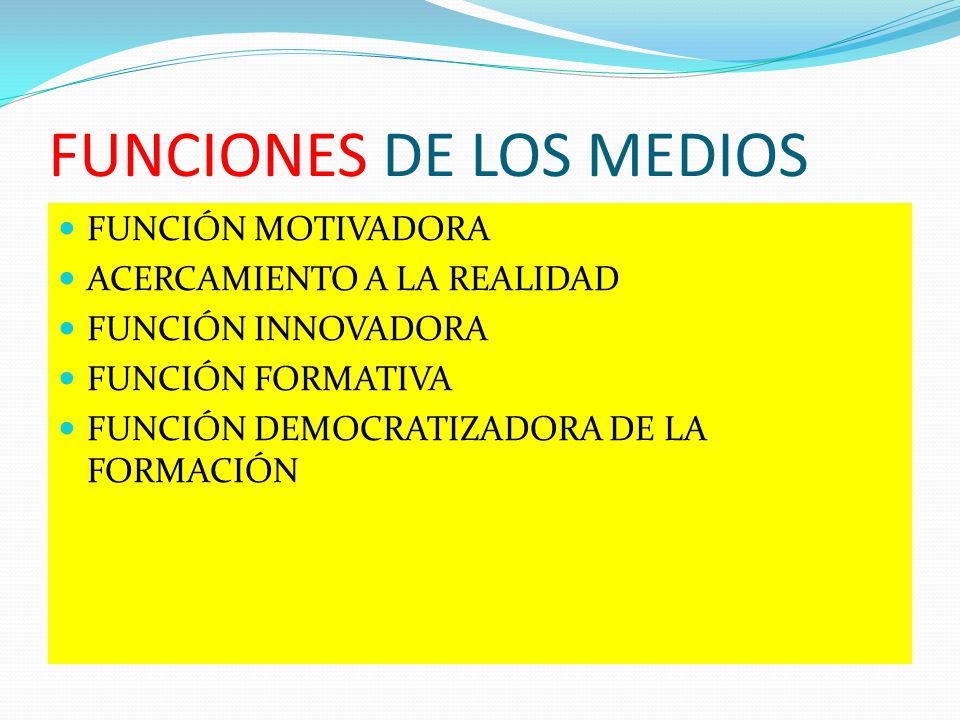 FUNCIONES DE LOS MEDIOS

- FUNCIÓN MOTIVADORA
- ACERCAMIENTO A LA REALIDAD
- FUNCIÓN INNOVADORA
- FUNCIÓN FORMATIVA
- FUNCIÓN DEMOCRATIZADORA DE LA FORMACIÓN